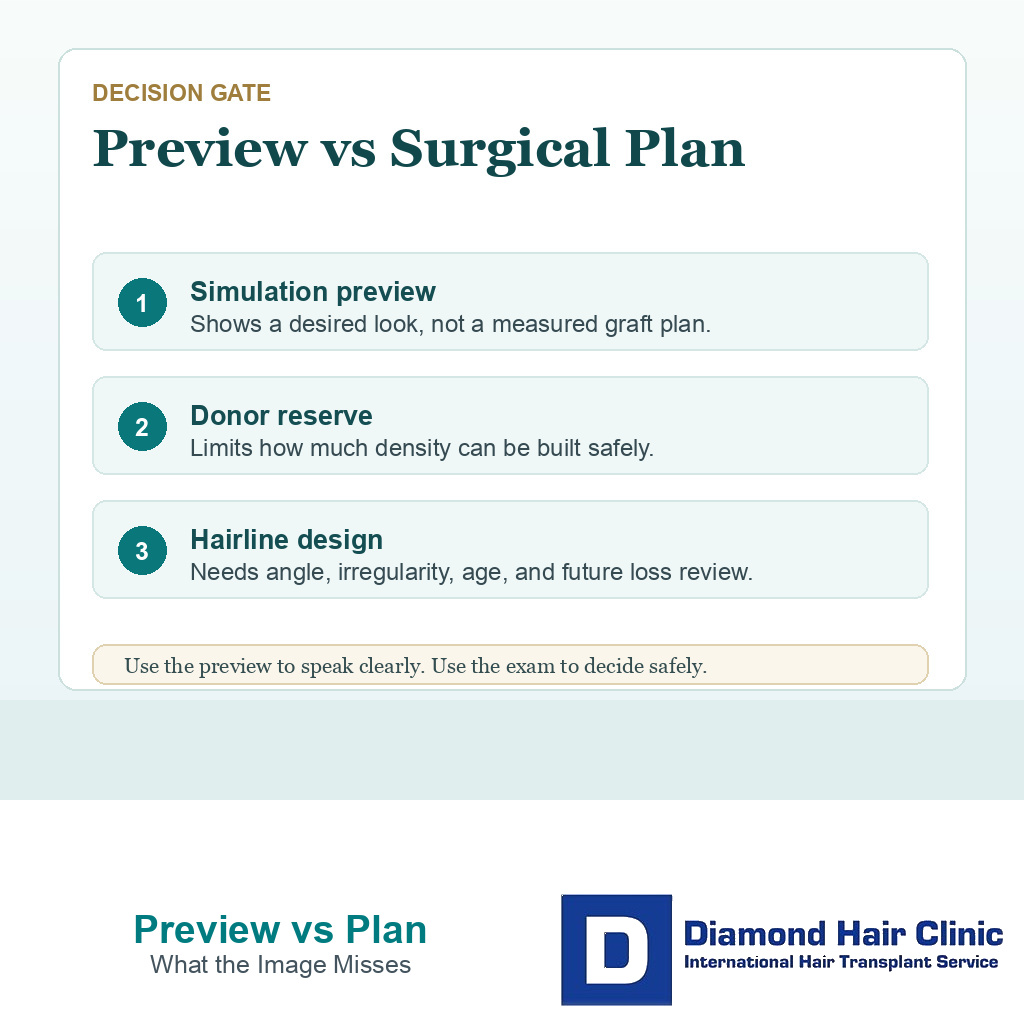 DECISION GATE

Preview vs Surgical Plan

1
Simulation preview
Shows a desired look, not a measured graft plan.

2
Donor reserve
Limits how much density can be built safely.

3
Hairline design
Needs angle, irregularity, age, and future loss review.

Use the preview to speak clearly. Use the exam to decide safely.

Preview vs Plan
What the Image Misses

D
Diamond Hair Clinic
International Hair Transplant Service